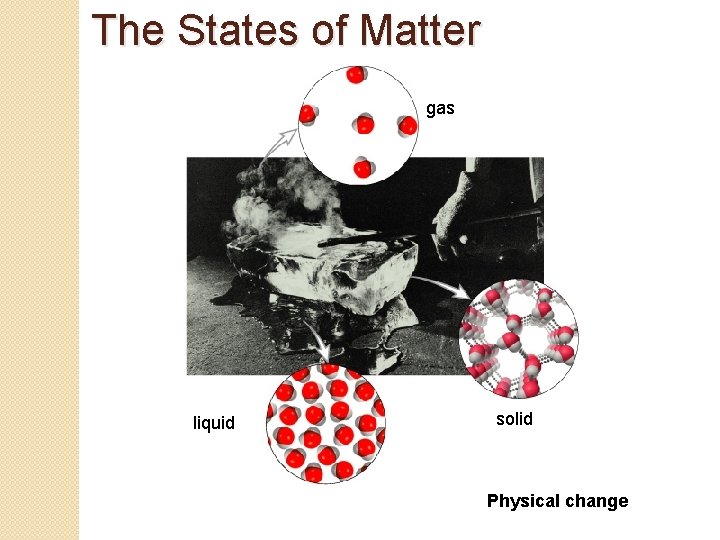 The States of Matter

gas

liquid

solid

Physical change